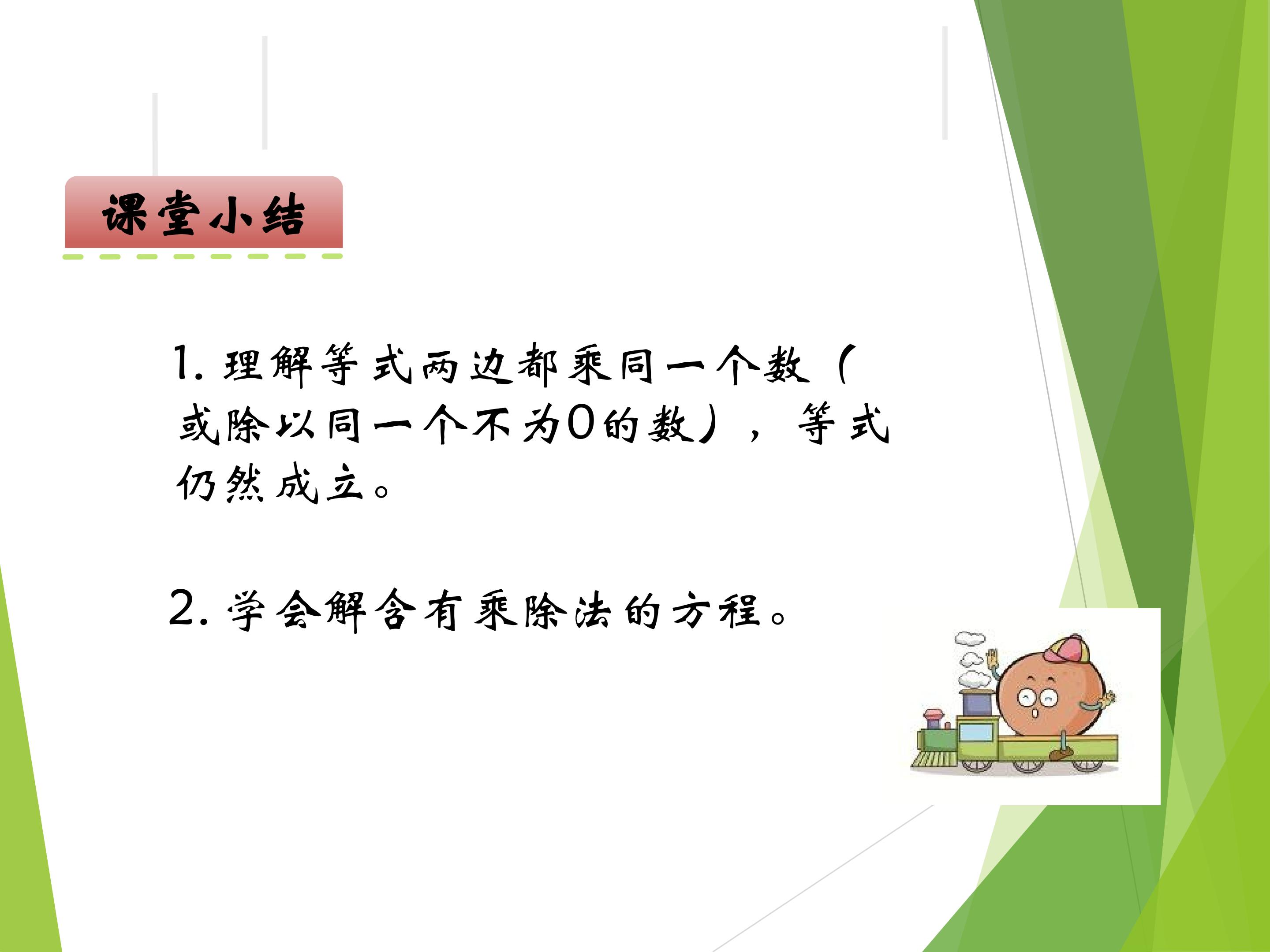 课堂小结

1. 理解等式两边都乘同一个数（或除以同一个不为0的数），等式仍然成立。

2. 学会解含有乘除法的方程。